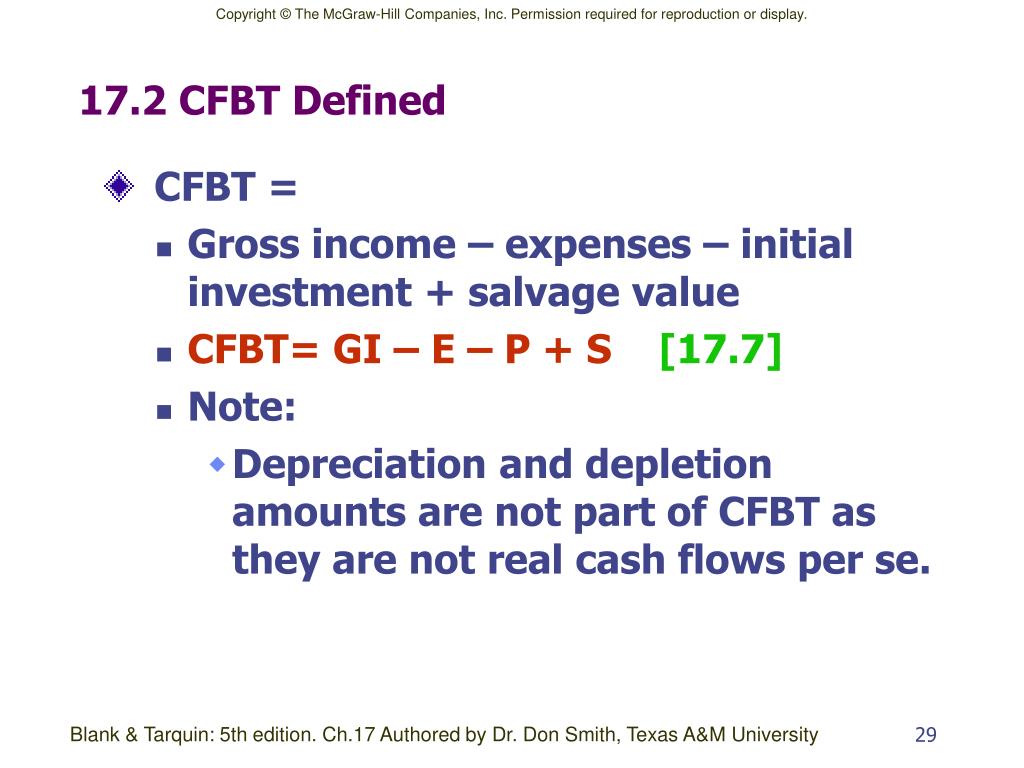 Copyright © The McGraw-Hill Companies, Inc. Permission required for reproduction or display.

17.2 CFBT Defined

CFBT =

Gross income – expenses – initial investment + salvage value

CFBT= GI – E – P + S [17.7]

Note:

Depreciation and depletion amounts are not part of CFBT as they are not real cash flows per se.

Blank & Tarquin: 5th edition. Ch.17 Authored by Dr. Don Smith, Texas A&M University

29